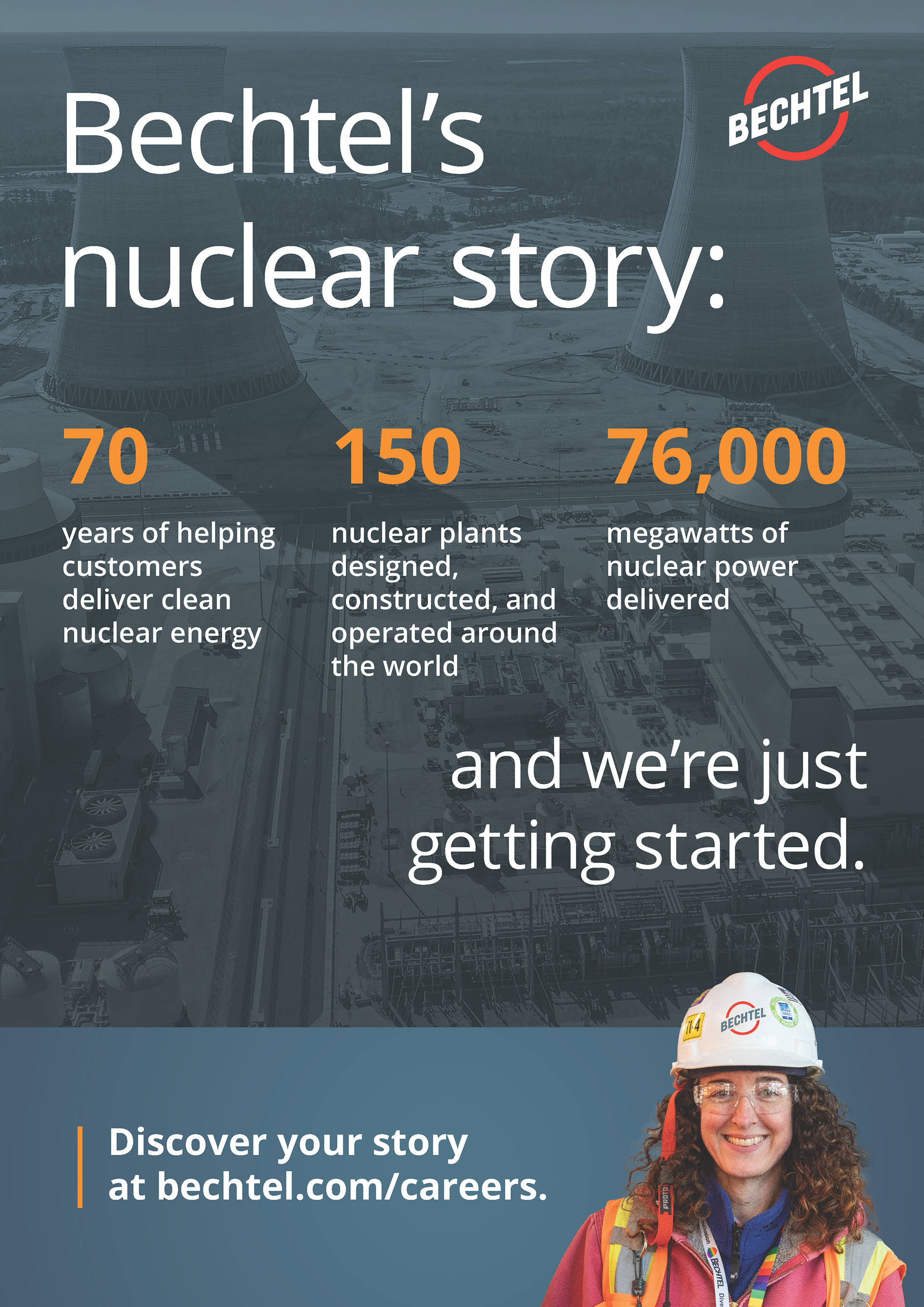 Bechtel's nuclear story:

BECHTEL

70

years of helping customers deliver clean nuclear energy

150

nuclear plants designed, constructed, and operated around the world

76,000

megawatts of nuclear power delivered

and we're just getting started.

Discover your story at bechtel.com/careers.

BECHTEL

BECHTEL